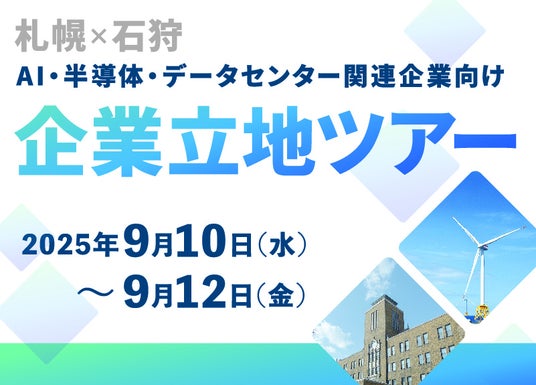 札幌×石狩

AI・半導体・データセンター関連企業向け

企業立地ツアー

2025年9月10日(水)

～9月12日(金)